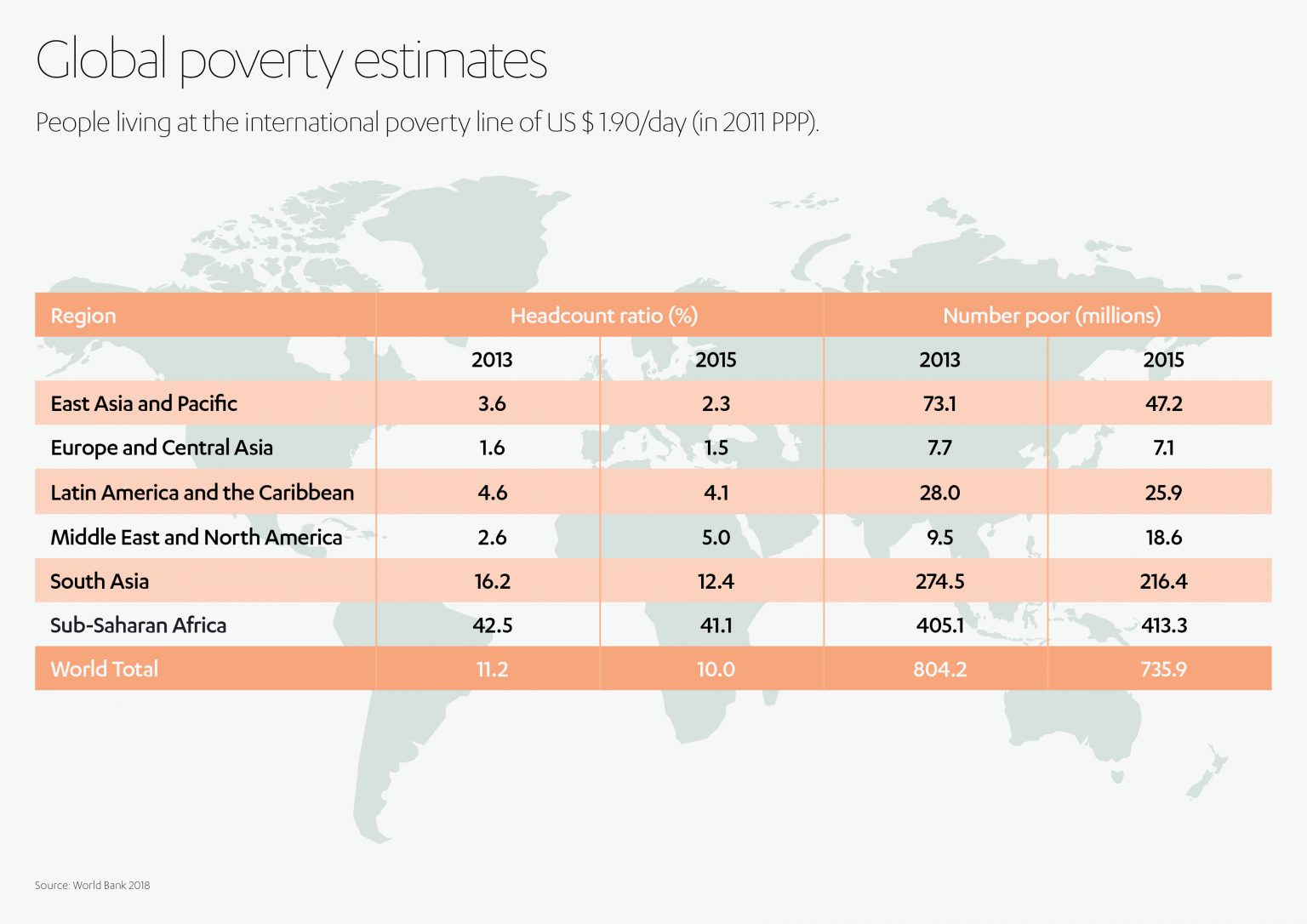 Global poverty estimates

People living at the international poverty line of US $ 1.90/day (in 2011 PPP).

| Region | Headcount ratio (%) | | Number poor (millions) | |
|---|---|---|---|---|
| | 2013 | 2015 | 2013 | 2015 |
| East Asia and Pacific | 3.6 | 2.3 | 73.1 | 47.2 |
| Europe and Central Asia | 1.6 | 1.5 | 7.7 | 7.1 |
| Latin America and the Caribbean | 4.6 | 4.1 | 28.0 | 25.9 |
| Middle East and North America | 2.6 | 5.0 | 9.5 | 18.6 |
| South Asia | 16.2 | 12.4 | 274.5 | 216.4 |
| Sub-Saharan Africa | 42.5 | 41.1 | 405.1 | 413.3 |
| World Total | 11.2 | 10.0 | 804.2 | 735.9 |

Source: World Bank 2018